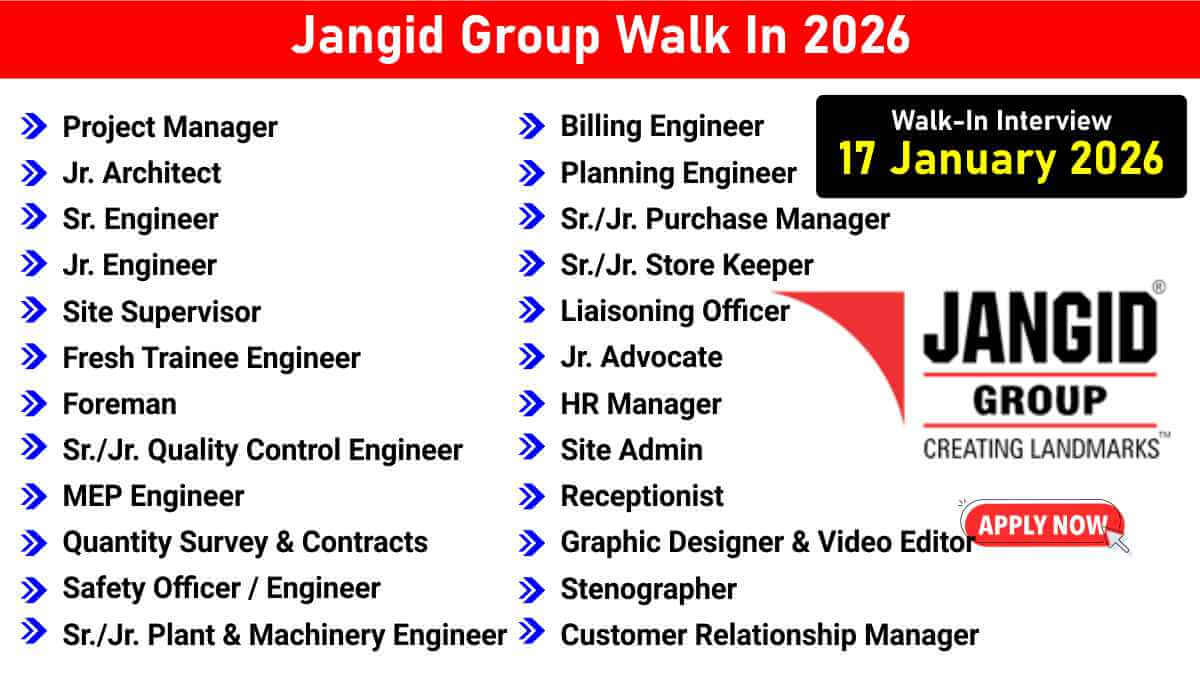 Jangid Group Walk In 2026

Project Manager
Jr. Architect
Sr. Engineer
Jr. Engineer
Site Supervisor
Fresh Trainee Engineer
Foreman
Sr./Jr. Quality Control Engineer
MEP Engineer
Quantity Survey & Contracts
Safety Officer / Engineer
Sr./Jr. Plant & Machinery Engineer

Billing Engineer
Planning Engineer
Sr./Jr. Purchase Manager
Sr./Jr. Store Keeper
Liaisoning Officer
Jr. Advocate
HR Manager
Site Admin
Receptionist
Graphic Designer & Video Editor
Stenographer
Customer Relationship Manager

Walk-In Interview
17 January 2026

JANGID®
GROUP
CREATING LANDMARKS™

APPLY NOW